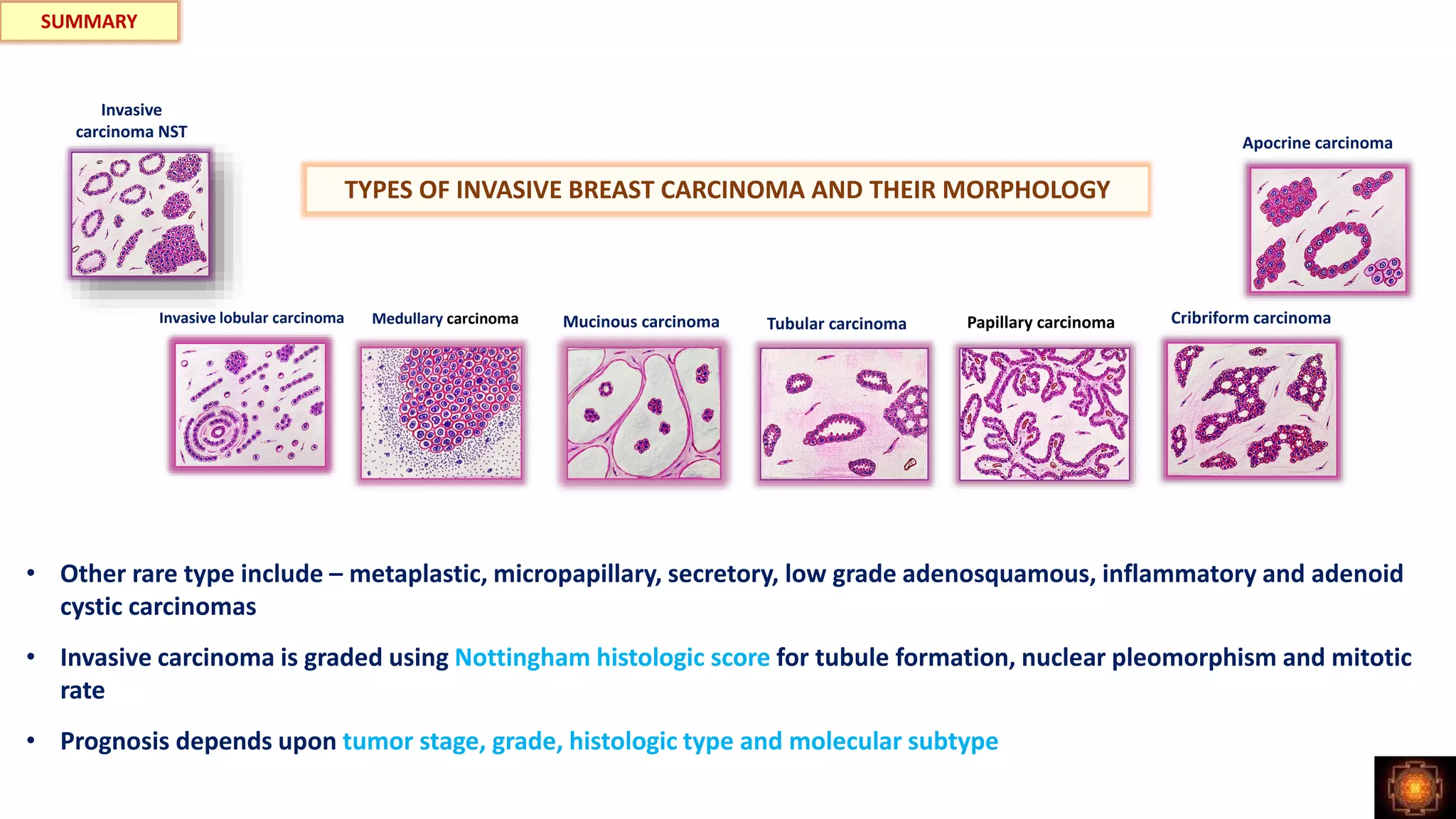 SUMMARY

Invasive carcinoma NST

TYPES OF INVASIVE BREAST CARCINOMA AND THEIR MORPHOLOGY

Apocrine carcinoma

Invasive lobular carcinoma

Medullary carcinoma

Mucinous carcinoma

Tubular carcinoma

Papillary carcinoma

Cribriform carcinoma

• Other rare type include – metaplastic, micropapillary, secretory, low grade adenosquamous, inflammatory and adenoid cystic carcinomas

• Invasive carcinoma is graded using Nottingham histologic score for tubule formation, nuclear pleomorphism and mitotic rate

• Prognosis depends upon tumor stage, grade, histologic type and molecular subtype